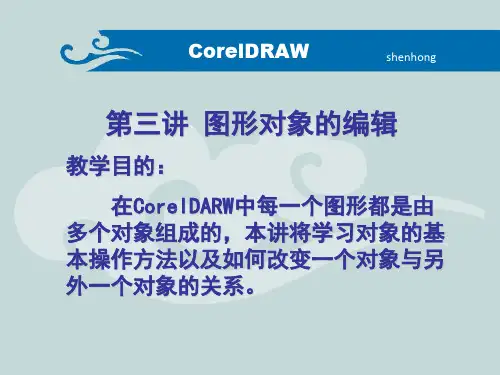 CorelDRAW

shenhong

第三讲 图形对象的编辑

教学目的：

在CorelDARW中每一个图形都是由多个对象组成的，本讲将学习对象的基本操作方法以及如何改变一个对象与另外一个对象的关系。